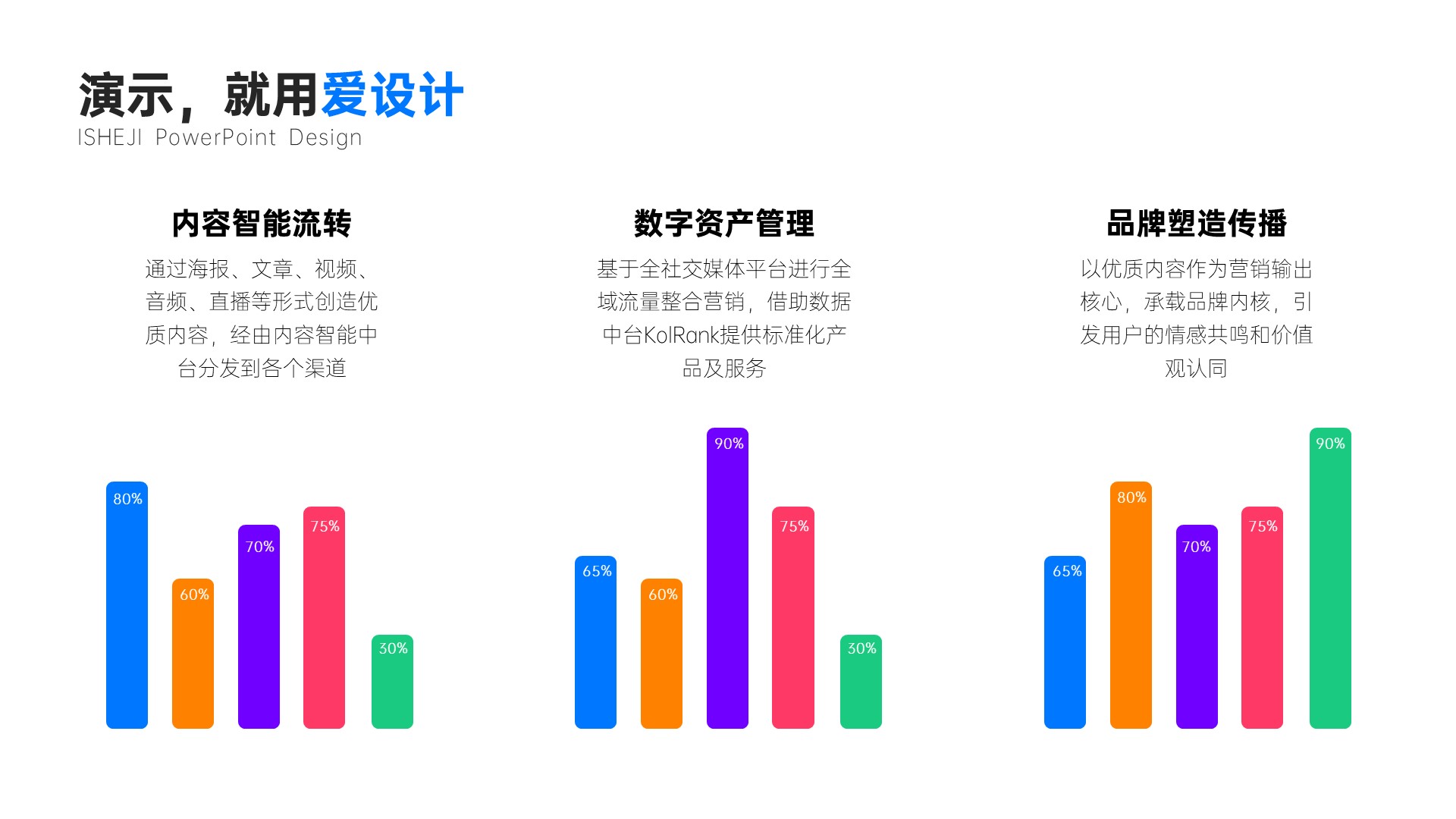 演示，就用爱设计
ISHEJI PowerPoint Design

内容智能流转

通过海报、文章、视频、音频、直播等形式创造优质内容，经由内容智能中台分发到各个渠道

80%
60%
70%
75%
30%

数字资产管理

基于全社交媒体平台进行全域流量整合营销，借助数据中台KolRank提供标准化产品及服务

65%
60%
90%
75%
30%

品牌塑造传播

以优质内容作为营销输出核心，承载品牌内核，引发用户的情感共鸣和价值观认同

65%
80%
70%
75%
90%